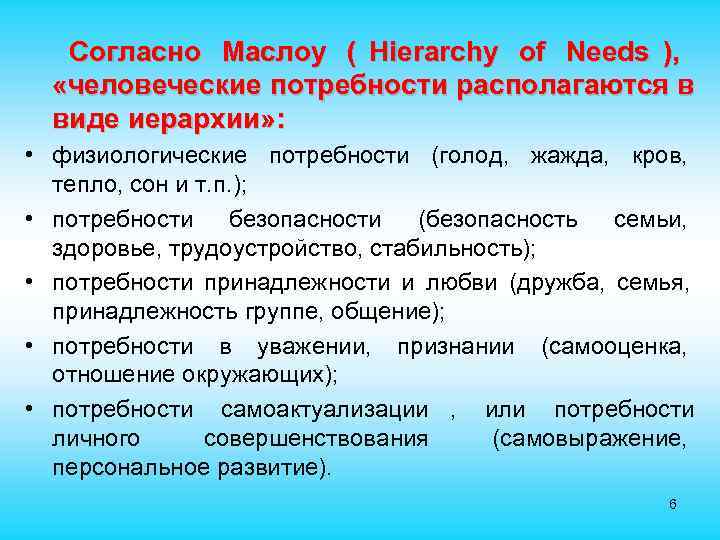 Согласно Маслоу ( Hierarchy of Needs ), «человеческие потребности располагаются в виде иерархии»:

• физиологические потребности (голод, жажда, кров, тепло, сон и т.п.);
• потребности безопасности (безопасность семьи, здоровье, трудоустройство, стабильность);
• потребности принадлежности и любви (дружба, семья, принадлежность группе, общение);
• потребности в уважении, признании (самооценка, отношение окружающих);
• потребности самоактуализации , или потребности личного совершенствования (самовыражение, персональное развитие).

6